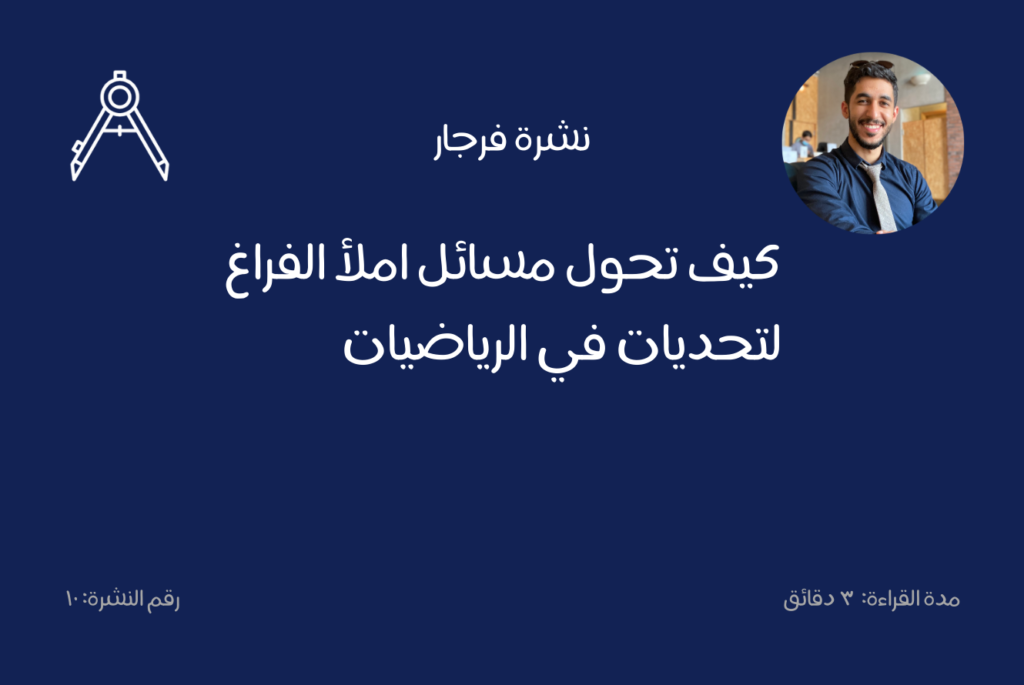 نشرة فرجار

كيف تحول مسائل املأ الفراغ لتحديات في الرياضيات

مدة القراءة: ٣ دقائق

رقم النشرة: ١٠